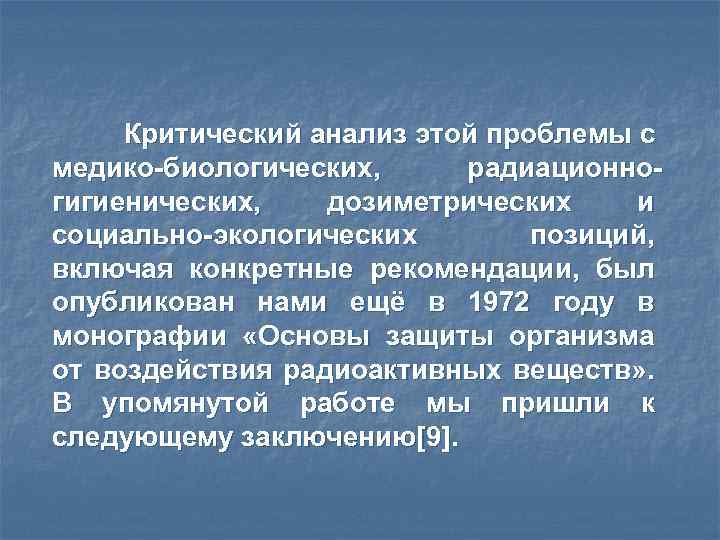 Критический анализ этой проблемы с медико-биологических, радиационно-гигиенических, дозиметрических и социально-экологических позиций, включая конкретные рекомендации, был опубликован нами ещё в 1972 году в монографии «Основы защиты организма от воздействия радиоактивных веществ». В упомянутой работе мы пришли к следующему заключению[9].